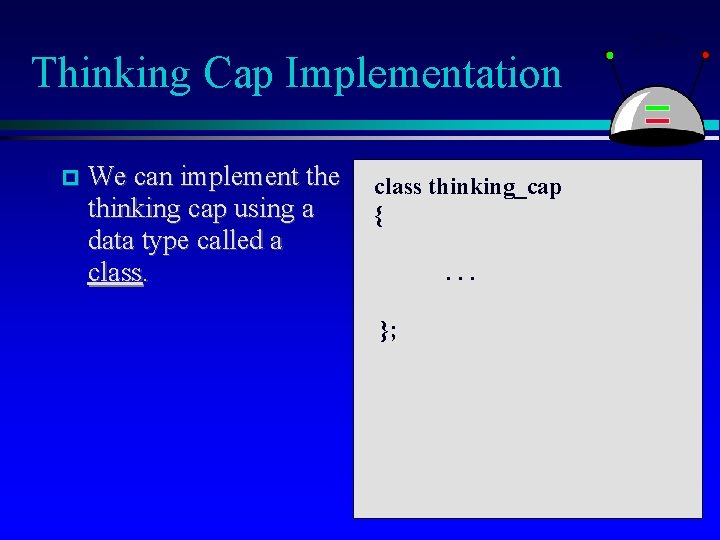 Thinking Cap Implementation

We can implement the thinking cap using a data type called a class.

class thinking_cap
{

. . .

};